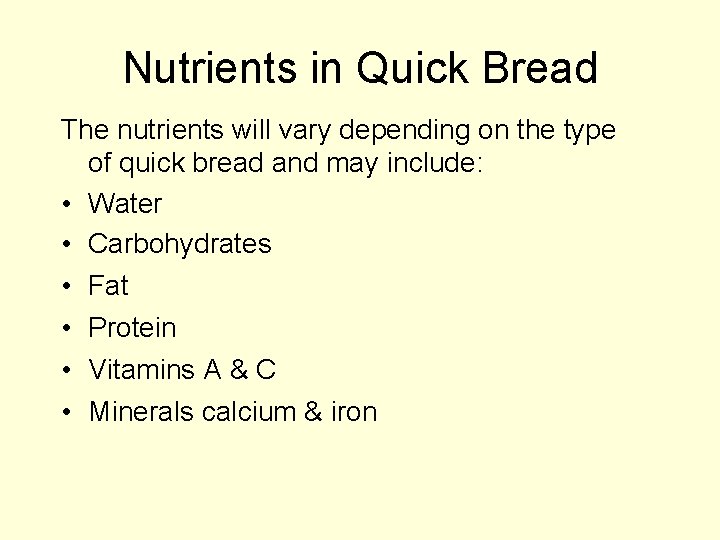 Nutrients in Quick Bread

The nutrients will vary depending on the type of quick bread and may include:

• Water
• Carbohydrates
• Fat
• Protein
• Vitamins A & C
• Minerals calcium & iron